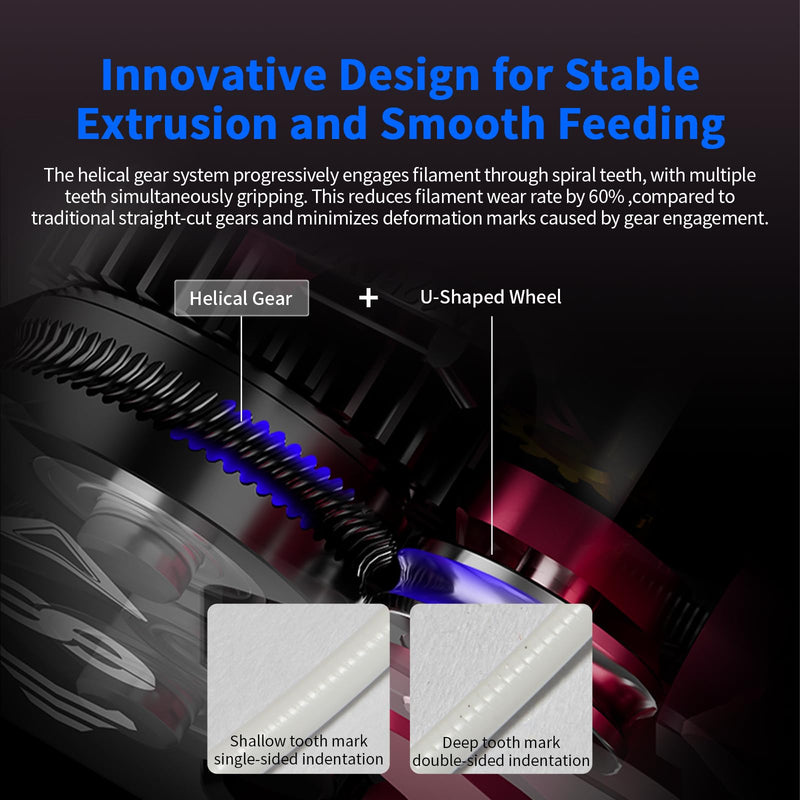 Innovative Design for Stable Extrusion and Smooth Feeding

The helical gear system progressively engages filament through spiral teeth, with multiple teeth simultaneously gripping. This reduces filament wear rate by 60% ,compared to traditional straight-cut gears and minimizes deformation marks caused by gear engagement.

Helical Gear

+

U-Shaped Wheel

Shallow tooth mark
single-sided indentation

Deep tooth mark
double-sided indentation